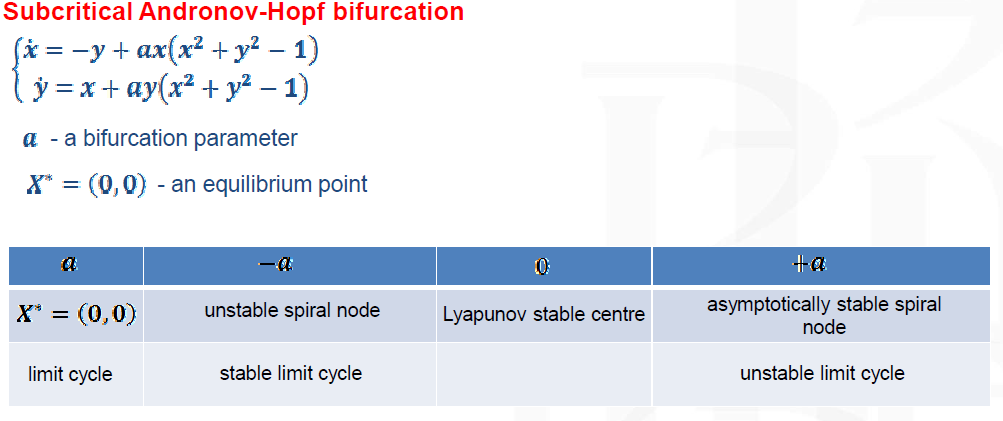 Subcritical Andronov-Hopf bifurcation

$\begin{cases} \dot{x} = -y + ax(x^2 + y^2 - 1) \\ \dot{y} = x + ay(x^2 + y^2 - 1) \end{cases}$

$a$ - a bifurcation parameter

$X^* = (0,0)$ - an equilibrium point

| $a$ | $-a$ | $0$ | $+a$ |
|---|---|---|---|
| $X^* = (0,0)$ | unstable spiral node | Lyapunov stable centre | asymptotically stable spiral node |
| limit cycle | stable limit cycle | | unstable limit cycle |